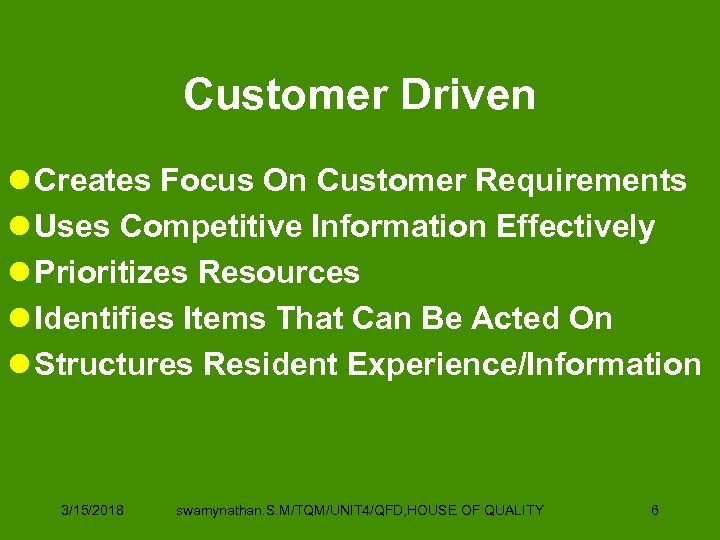 Customer Driven

- Creates Focus On Customer Requirements
- Uses Competitive Information Effectively
- Prioritizes Resources
- Identifies Items That Can Be Acted On
- Structures Resident Experience/Information

3/15/2018 swamynathan.S.M/TQM/UNIT4/QFD,HOUSE OF QUALITY 6